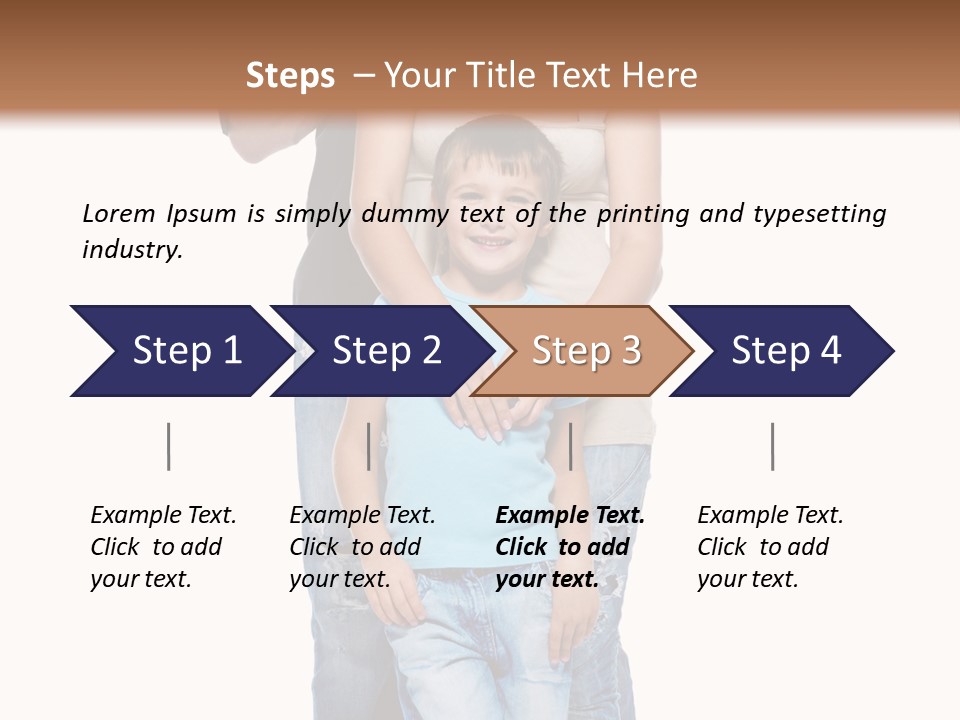 Steps – Your Title Text Here

Lorem Ipsum is simply dummy text of the printing and typesetting industry.

Step 1

Step 2

Step 3

Step 4

Example Text. Click to add your text.

Example Text. Click to add your text.

Example Text. Click to add your text.

Example Text. Click to add your text.